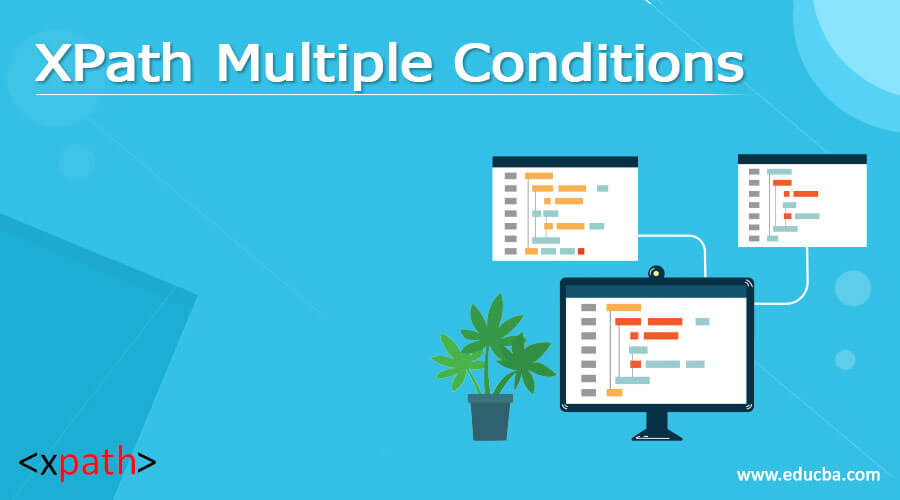 XPath Multiple Conditions

<xpath>

www.educba.com